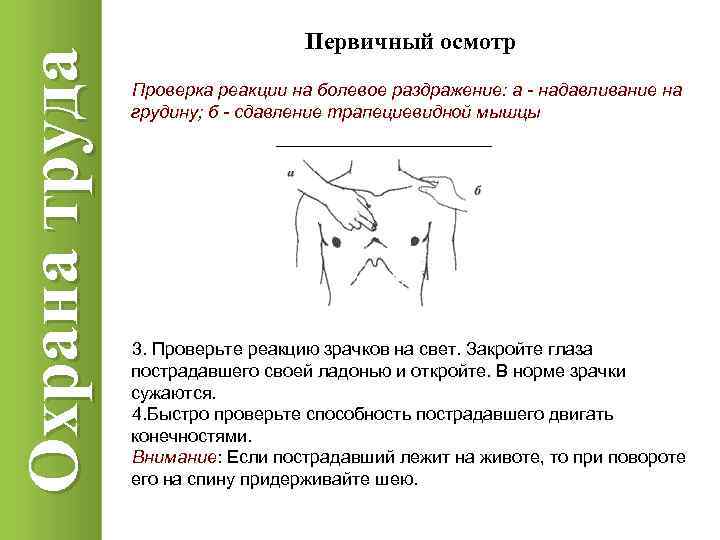 Охрана труда

Первичный осмотр

Проверка реакции на болевое раздражение: а - надавливание на грудину; б - сдавление трапециевидной мышцы

а

б

3. Проверьте реакцию зрачков на свет. Закройте глаза пострадавшего своей ладонью и откройте. В норме зрачки сужаются.
4.Быстро проверьте способность пострадавшего двигать конечностями.
Внимание: Если пострадавший лежит на животе, то при повороте его на спину придерживайте шею.